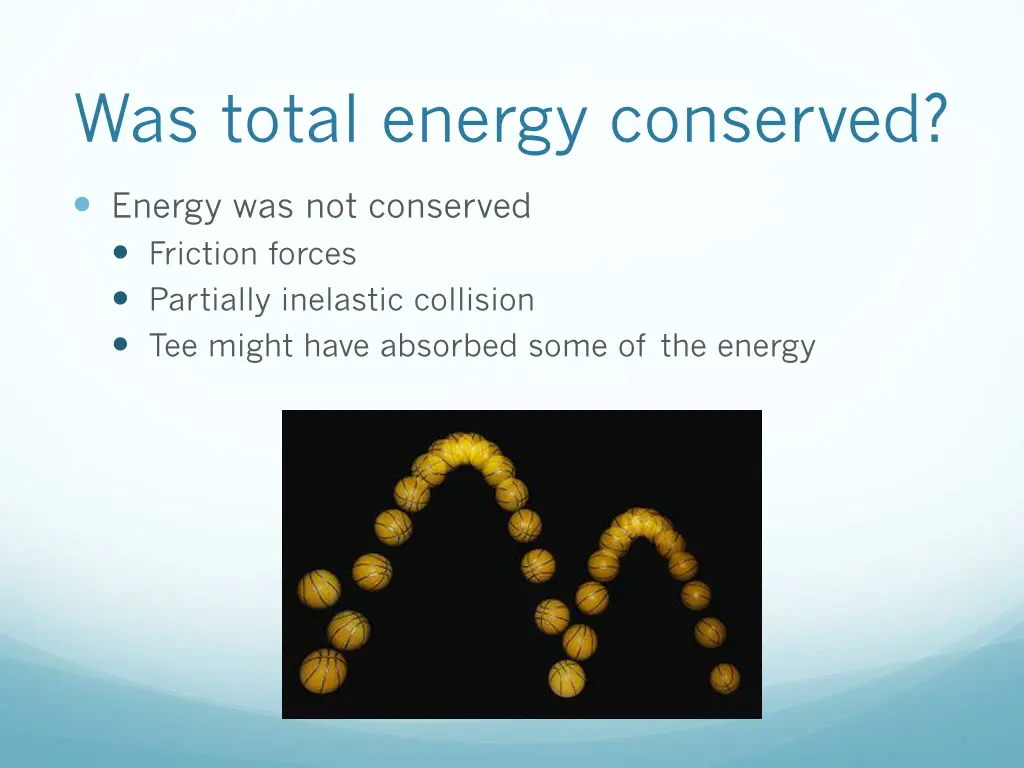 Was total energy conserved?

- Energy was not conserved
  - Friction forces
  - Partially inelastic collision
  - Tee might have absorbed some of the energy